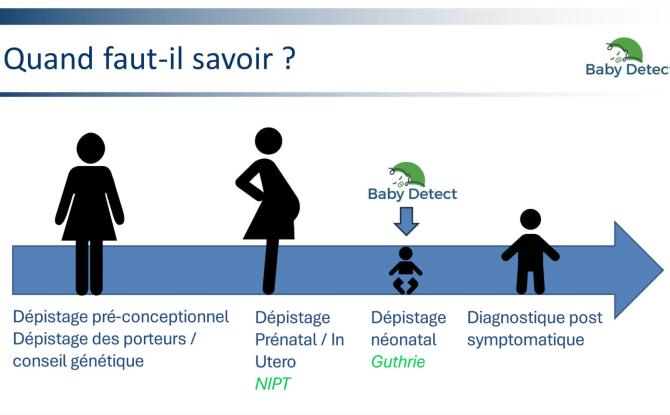 Quand faut-il savoir ?

Baby Detect

Baby Detect

Dépistage pré-conceptionnel
Dépistage des porteurs / conseil génétique

Dépistage Prénatal / In Utero
NIPT

Dépistage néonatal
Guthrie

Diagnostique post symptomatique